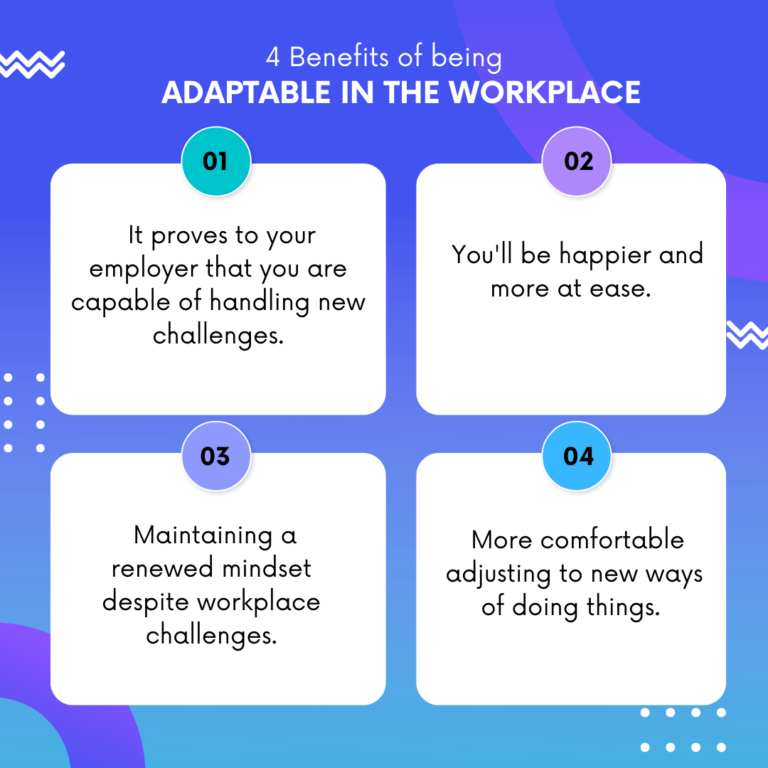 4 Benefits of being
ADAPTABLE IN THE WORKPLACE

01

It proves to your employer that you are capable of handling new challenges.

02

You'll be happier and more at ease.

03

Maintaining a renewed mindset despite workplace challenges.

04

More comfortable adjusting to new ways of doing things.